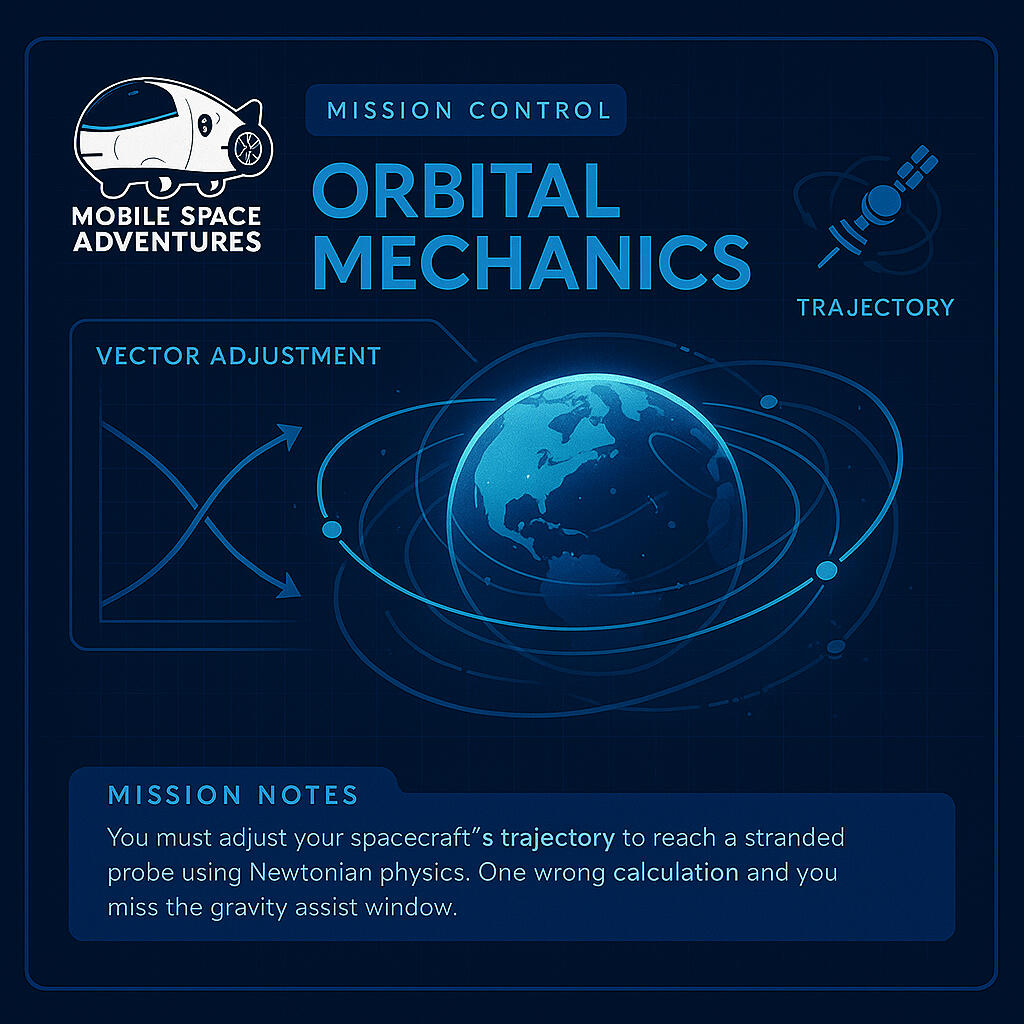 MOBILE SPACE ADVENTURES

MISSION CONTROL

ORBITAL MECHANICS

TRAJECTORY

VECTOR ADJUSTMENT

MISSION NOTES

You must adjust your spacecraft"s trajectory to reach a stranded probe using Newtonian physics. One wrong calculation and you miss the gravity assist window.